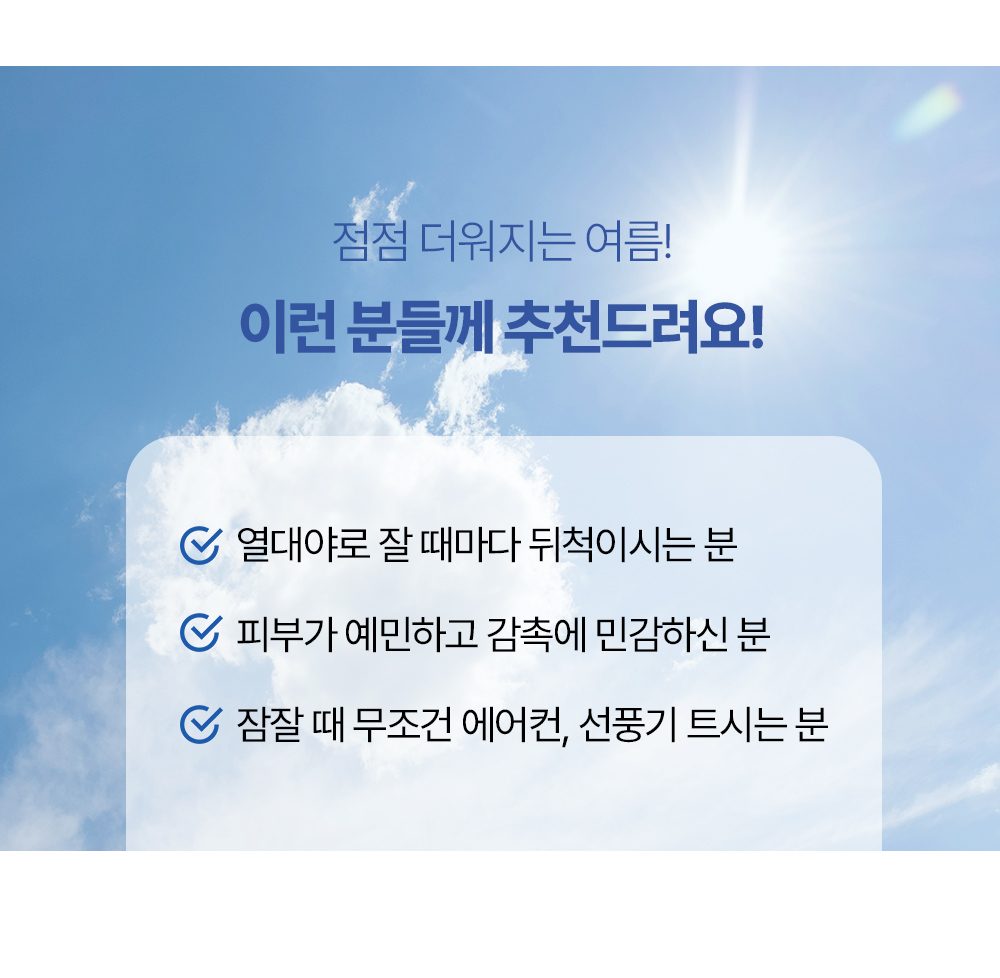 점점 더워지는 여름!

이런 분들께 추천드려요!

열대야로 잘 때마다 뒤척이시는 분

피부가 예민하고 감촉에 민감하신 분

잠잘 때 무조건 에어컨, 선풍기 트시는 분